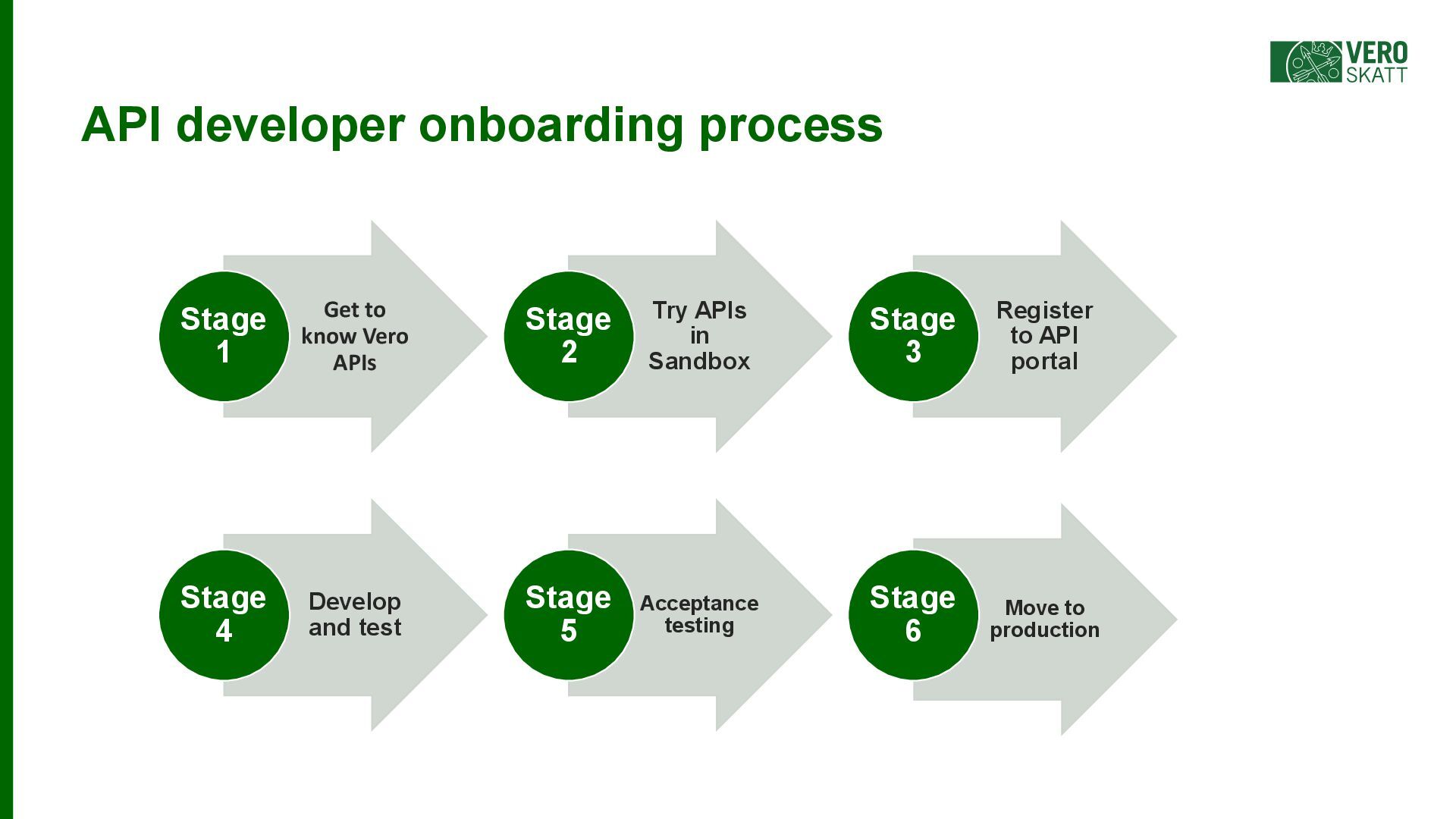 VERO
SKATT

API developer onboarding process

Stage 1

Get to know Vero APIs

Stage 2

Try APIs in Sandbox

Stage 3

Register to API portal

Stage 4

Develop and test

Stage 5

Acceptance testing

Stage 6

Move to production